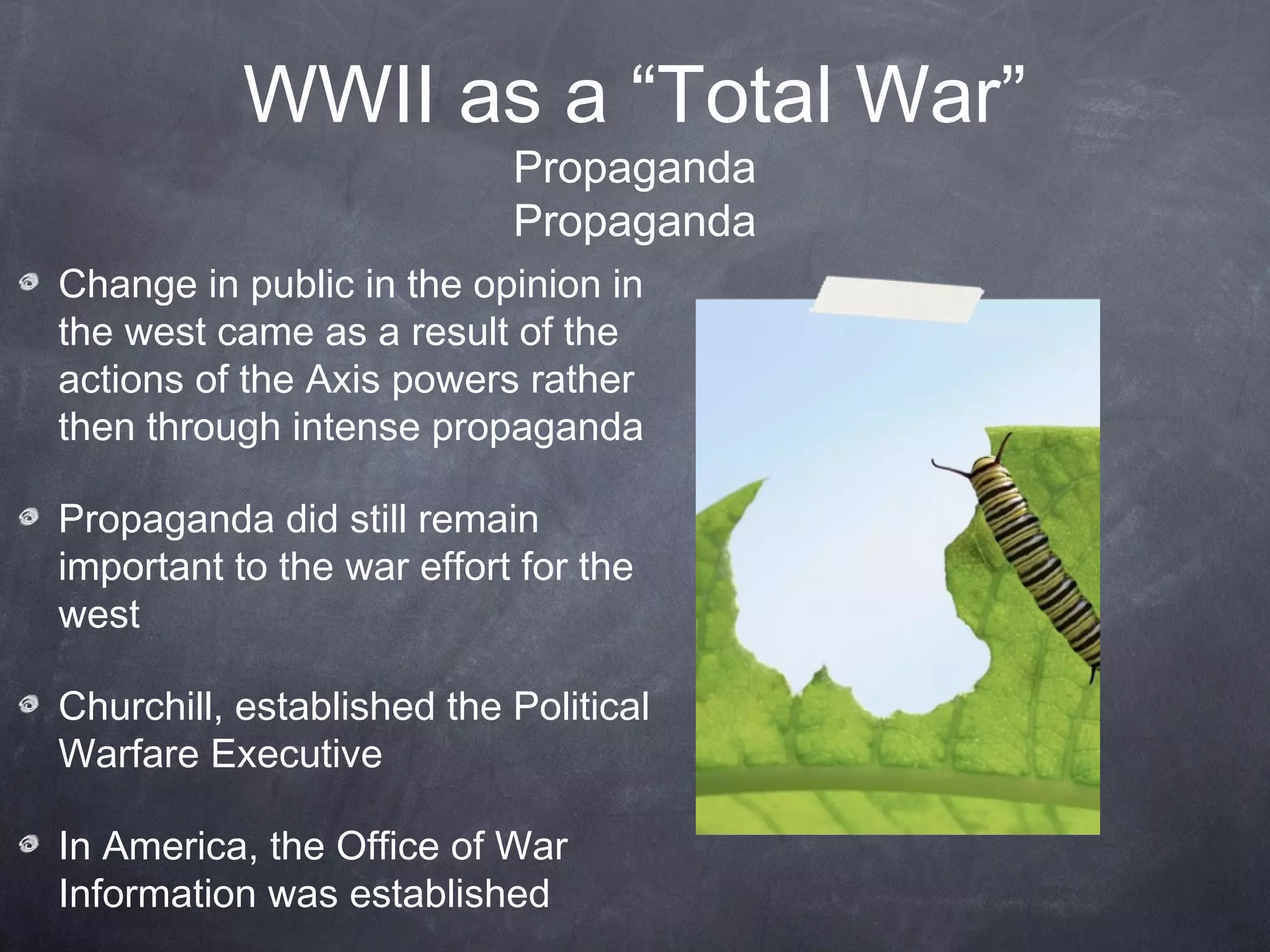 WWII as a “Total War”
Propaganda
Propaganda

Change in public in the opinion in the west came as a result of the actions of the Axis powers rather then through intense propaganda

Propaganda did still remain important to the war effort for the west

Churchill, established the Political Warfare Executive

In America, the Office of War Information was established